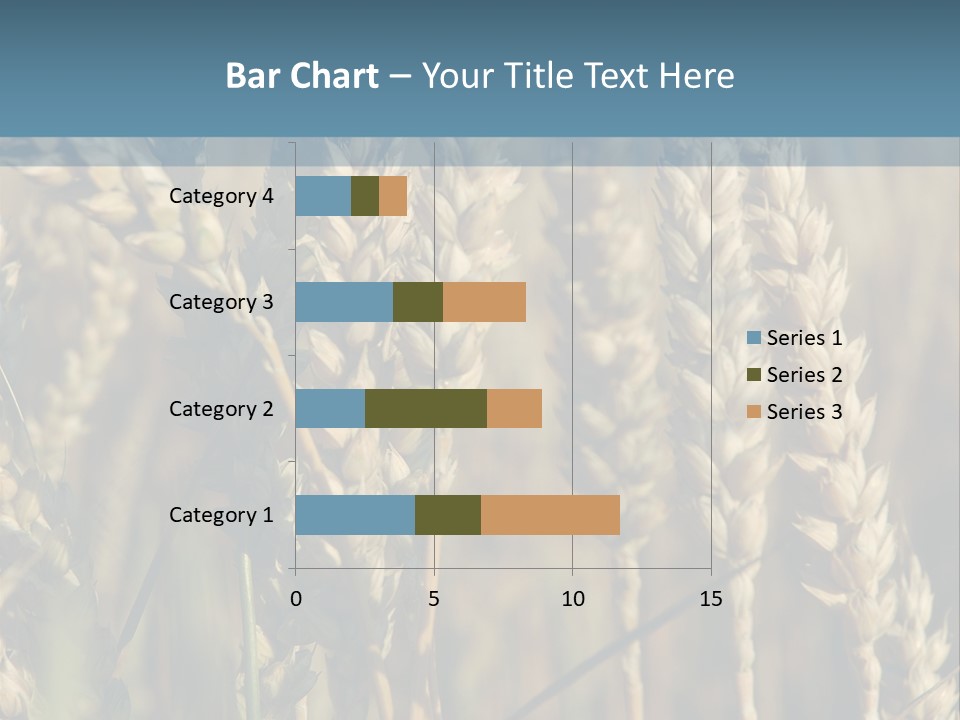 Bar Chart – Your Title Text Here

Category 4
Category 3
Category 2
Category 1

0
5
10
15

Series 1
Series 2
Series 3